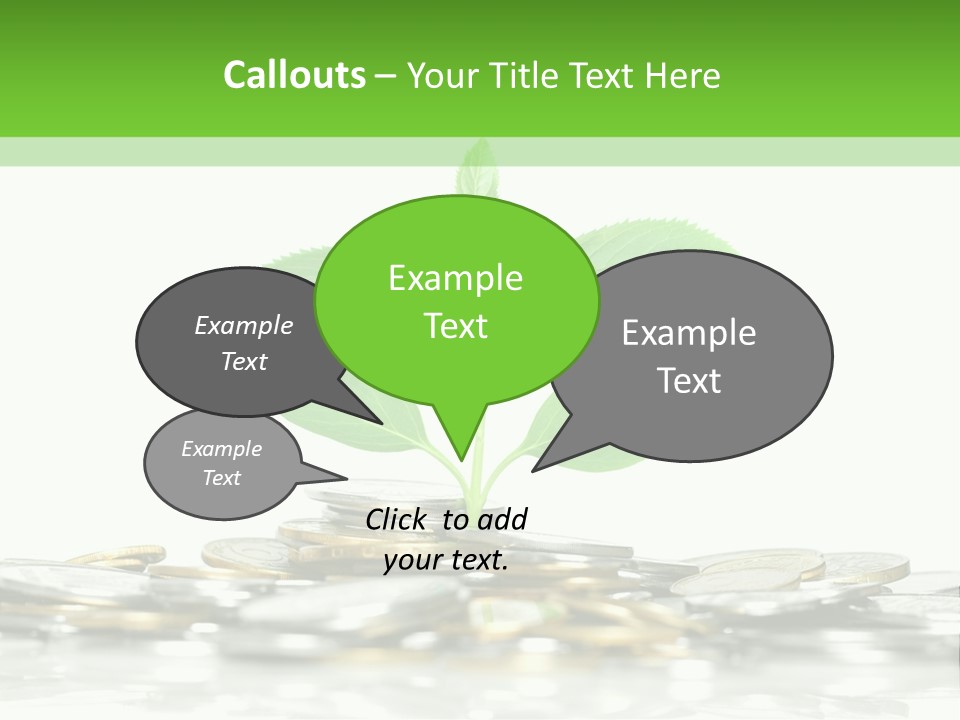 Callouts – Your Title Text Here

Example Text

Example Text

Example Text

Example Text

Click to add your text.